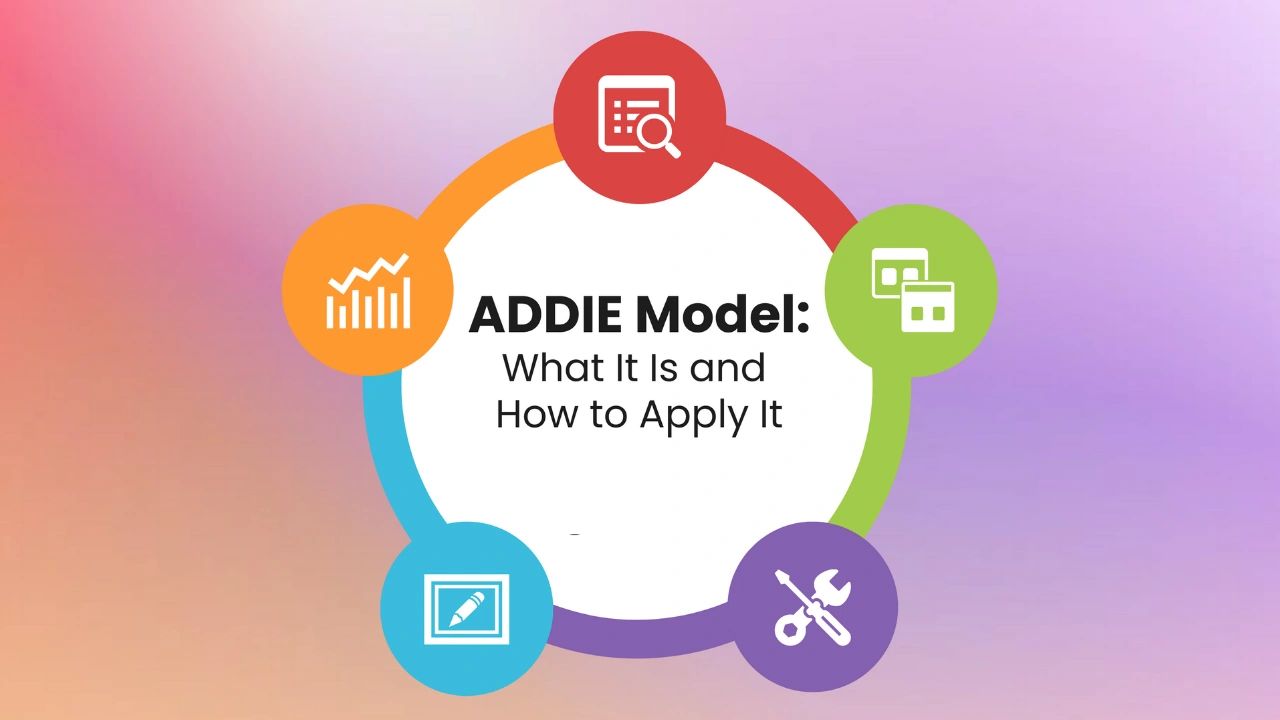 ADDIE Model:
What It Is and
How to Apply It